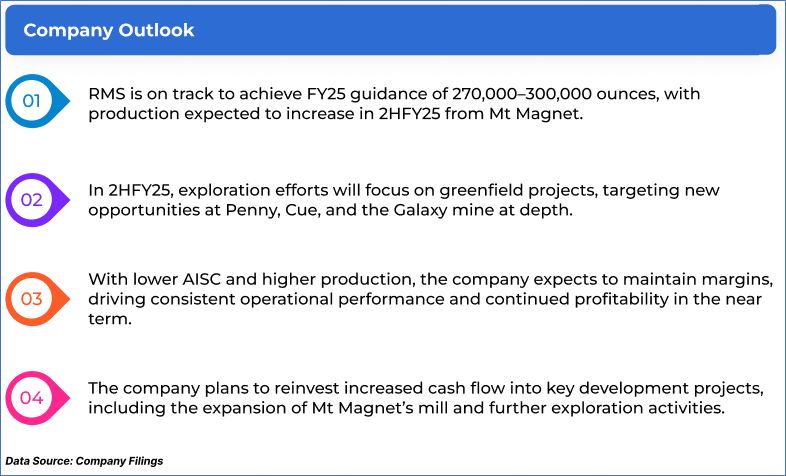 Company Outlook

01

RMS is on track to achieve FY25 guidance of 270,000–300,000 ounces, with production expected to increase in 2HFY25 from Mt Magnet.

02

In 2HFY25, exploration efforts will focus on greenfield projects, targeting new opportunities at Penny, Cue, and the Galaxy mine at depth.

03

With lower AISC and higher production, the company expects to maintain margins, driving consistent operational performance and continued profitability in the near term.

04

The company plans to reinvest increased cash flow into key development projects, including the expansion of Mt Magnet's mill and further exploration activities.

Data Source: Company Filings